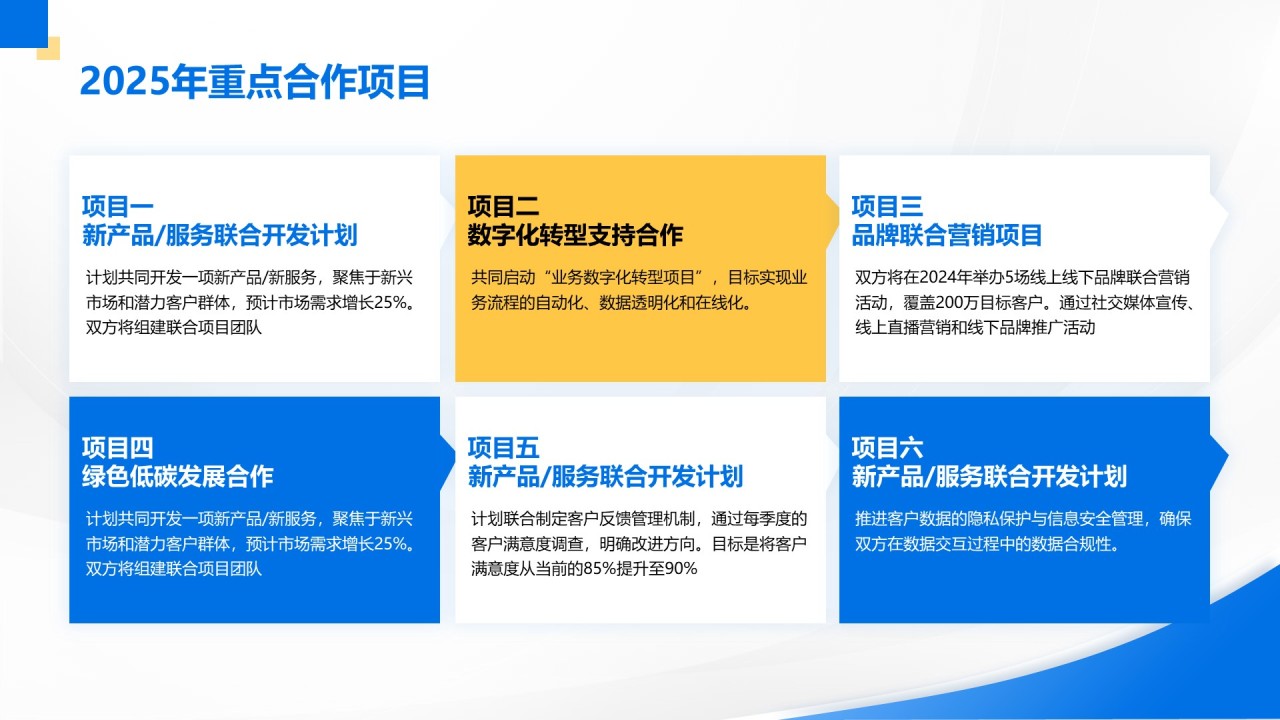 2025年重点合作项目

项目一
新产品/服务联合开发计划

计划共同开发一项新产品/新服务，聚焦于新兴市场和潜力客户群体，预计市场需求增长25%。双方将组建联合项目团队

项目二
数字化转型支持合作

共同启动“业务数字化转型项目”，目标实现业务流程的自动化、数据透明化和在线化。

项目三
品牌联合营销项目

双方将在2024年举办5场线上线下品牌联合营销活动，覆盖200万目标客户。通过社交媒体宣传、线上直播营销和线下品牌推广活动

项目四
绿色低碳发展合作

计划共同开发一项新产品/新服务，聚焦于新兴市场和潜力客户群体，预计市场需求增长25%。双方将组建联合项目团队

项目五
新产品/服务联合开发计划

计划联合制定客户反馈管理机制，通过每季度的客户满意度调查，明确改进方向。目标是将客户满意度从当前的85%提升至90%

项目六
新产品/服务联合开发计划

推进客户数据的隐私保护与信息安全管理，确保双方在数据交互过程中的数据合规性。